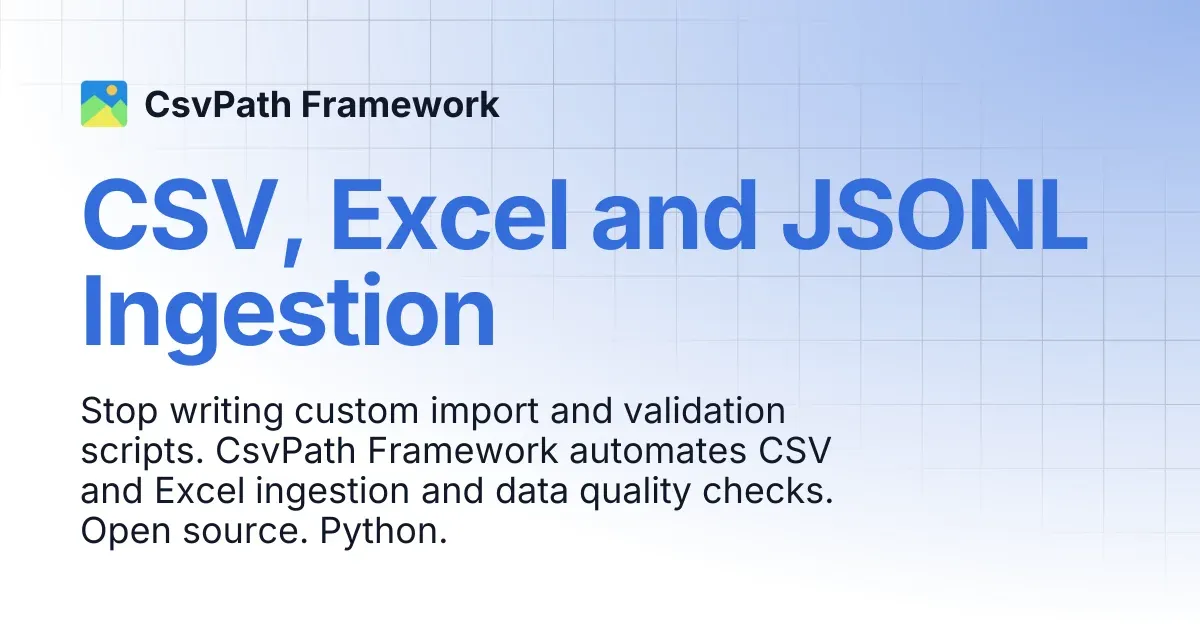 CsvPath Framework

CSV, Excel and JSONL Ingestion

Stop writing custom import and validation scripts. CsvPath Framework automates CSV and Excel ingestion and data quality checks. Open source. Python.